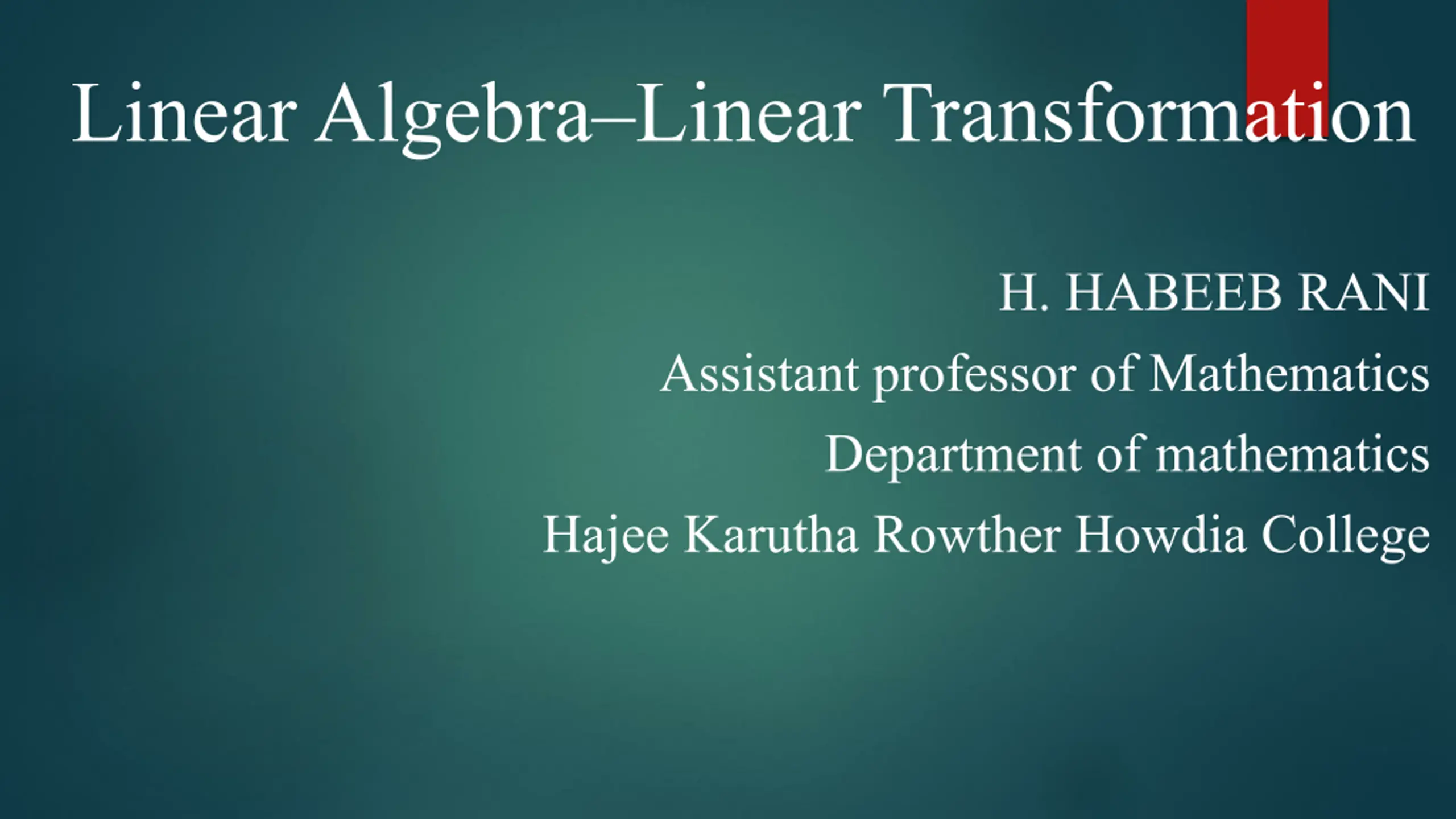 Linear Algebra–Linear Transformation

H. HABEEB RANI

Assistant professor of Mathematics

Department of mathematics

Hajee Karutha Rowther Howdia College